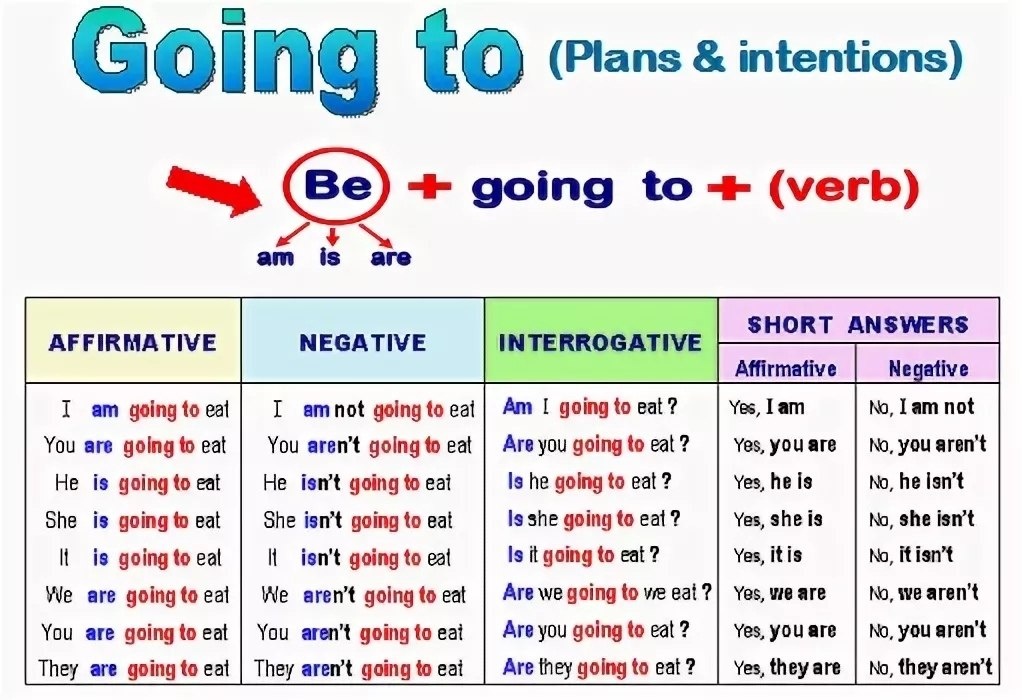 Going to (Plans & intentions)

Be + going to + (verb)

am is are

| AFFIRMATIVE | NEGATIVE | INTERROGATIVE | SHORT ANSWERS Affirmative | SHORT ANSWERS Negative |
|---|---|---|---|---|
| I am going to eat | I am not going to eat | Am I going to eat ? | Yes, I am | No, I am not |
| You are going to eat | You aren't going to eat | Are you going to eat ? | Yes, you are | No, you aren't |
| He is going to eat | He isn't going to eat | Is he going to eat ? | Yes, he is | No, he isn't |
| She is going to eat | She isn't going to eat | Is she going to eat ? | Yes, she is | No, she isn't |
| It is going to eat | It isn't going to eat | Is it going to eat ? | Yes, it is | No, it isn't |
| We are going to eat | We aren't going to eat | Are we going to we eat ? | Yes, we are | No, we aren't |
| You are going to eat | You aren't going to eat | Are you going to eat ? | Yes, you are | No, you aren't |
| They are going to eat | They aren't going to eat | Are they going to eat ? | Yes, they are | No, they aren't |